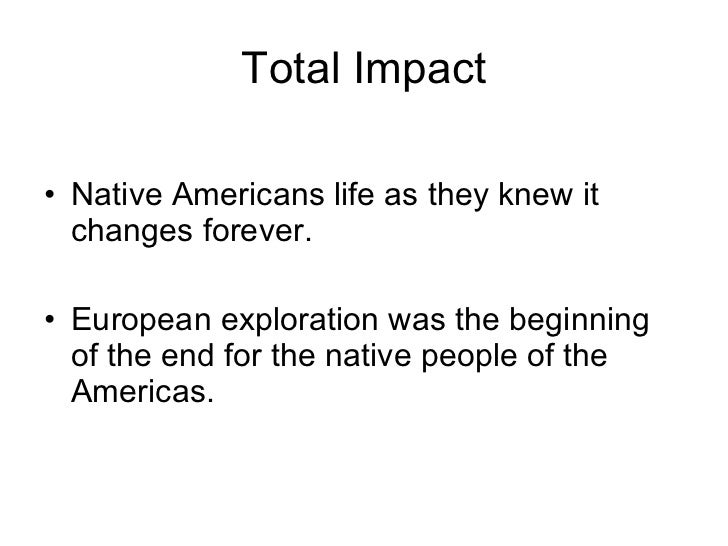 Total Impact

• Native Americans life as they knew it changes forever.

• European exploration was the beginning of the end for the native people of the Americas.